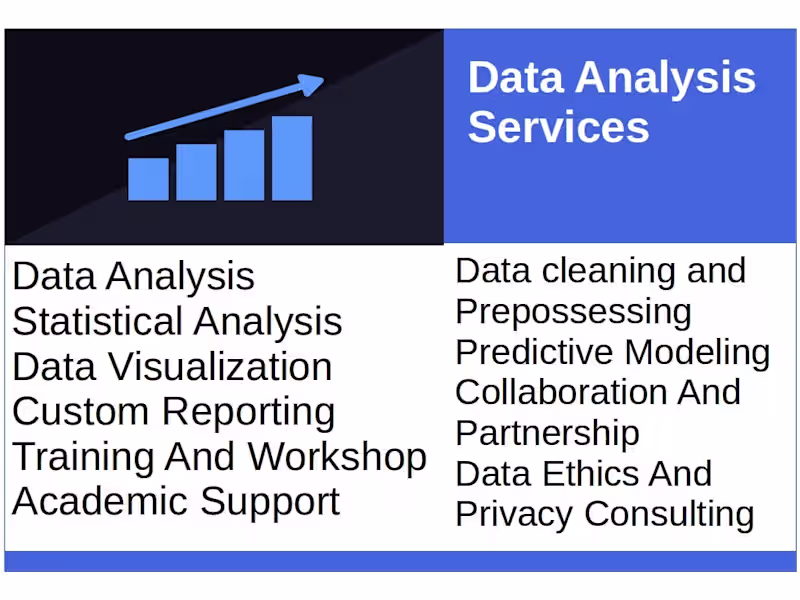 Data Analysis Services

Data Analysis
Statistical Analysis
Data Visualization
Custom Reporting
Training And Workshop
Academic Support

Data cleaning and Prepossessing
Predictive Modeling
Collaboration And Partnership
Data Ethics And Privacy Consulting